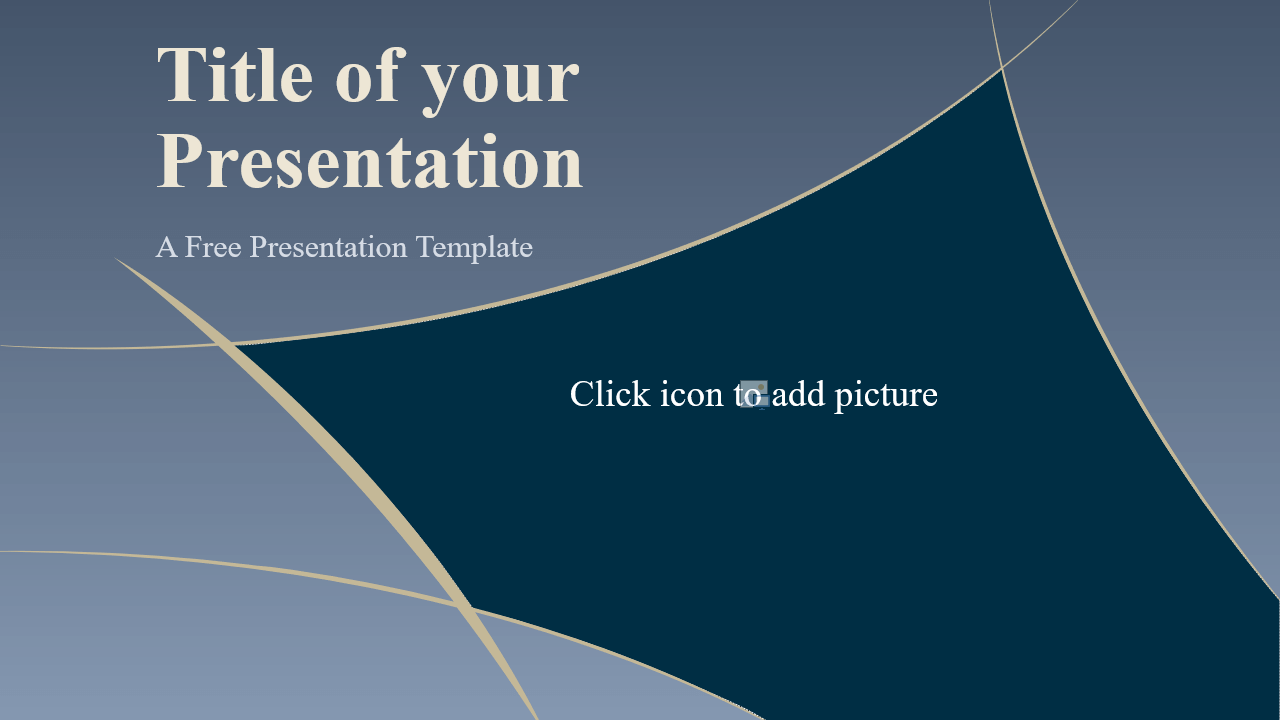 Title of your Presentation

A Free Presentation Template

Click icon to add picture